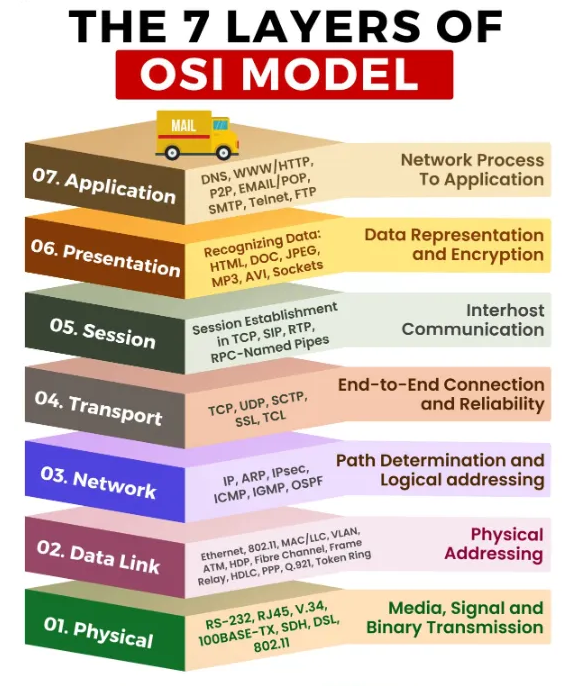 THE 7 LAYERS OF
OSI MODEL

MAIL

07. Application
DNS, WWW/HTTP, P2P, EMAIL/POP, SMTP, Telnet, FTP
Network Process To Application

06. Presentation
Recognizing Data: HTML, DOC, JPEG, MP3, AVI, Sockets
Data Representation and Encryption

05. Session
Session Establishment in TCP, SIP, RTP, RPC-Named Pipes
Interhost Communication

04. Transport
TCP, UDP, SCTP, SSL, TCL
End-to-End Connection and Reliability

03. Network
IP, ARP, IPsec, ICMP, IGMP, OSPF
Path Determination and Logical addressing

02. Data Link
Ethernet, 802.11, MAC/LLC, VLAN, ATM, HDP, Fibre Channel, Frame Relay, HDLC, PPP, Q.921, Token Ring
Physical Addressing

01. Physical
RS-232, RJ45, V.34, 100BASE-TX, SDH, DSL, 802.11
Media, Signal and Binary Transmission